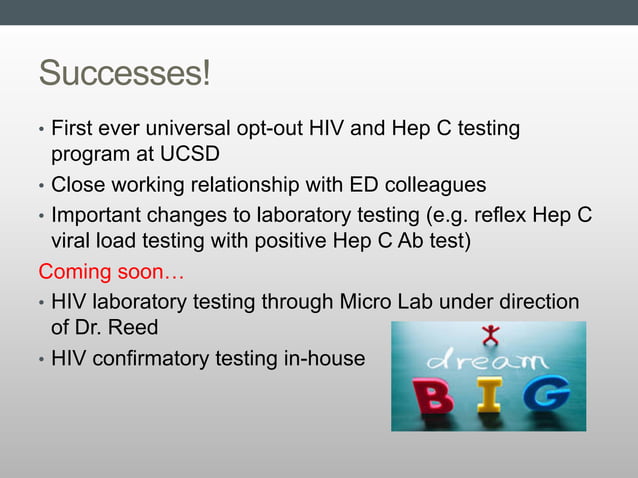 Successes!

• First ever universal opt-out HIV and Hep C testing program at UCSD
• Close working relationship with ED colleagues
• Important changes to laboratory testing (e.g. reflex Hep C viral load testing with positive Hep C Ab test)

Coming soon…

• HIV laboratory testing through Micro Lab under direction of Dr. Reed
• HIV confirmatory testing in-house

dream
BIG